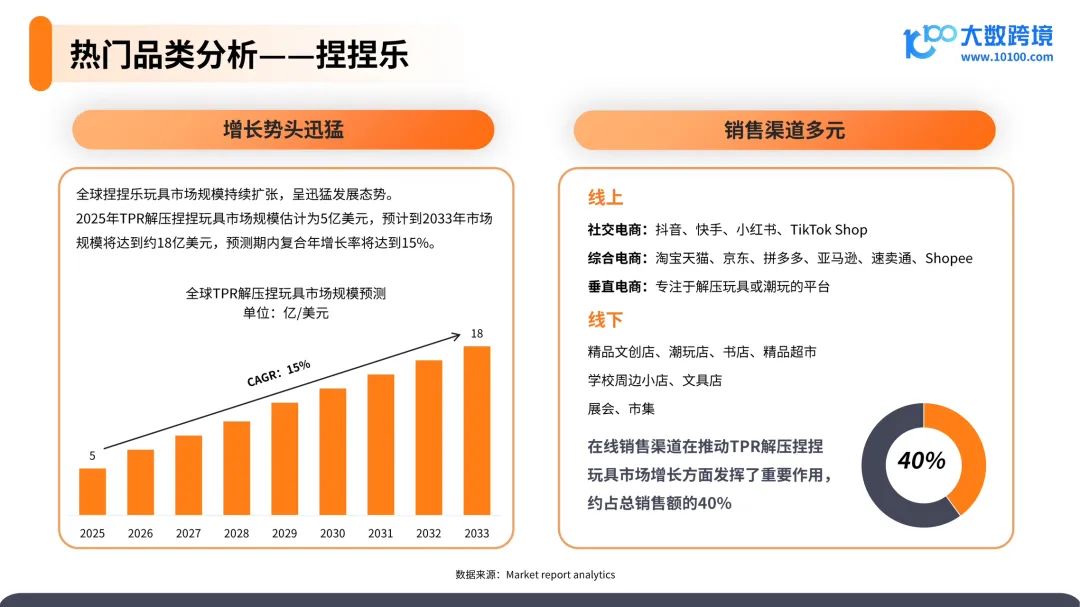 热门品类分析——捏捏乐

10100 大数跨境
www.10100.com

增长势头迅猛

全球捏捏乐玩具市场规模持续扩张，呈迅猛发展态势。
2025年TPR解压捏捏玩具市场规模估计为5亿美元，预计到2033年市场规模将达到约18亿美元，预测期内复合年增长率将达到15%。

全球TPR解压捏玩具市场规模预测
单位：亿/美元

CAGR：15%

5
18

2025 2026 2027 2028 2029 2030 2031 2032 2033

销售渠道多元

线上

社交电商：抖音、快手、小红书、TikTok Shop
综合电商：淘宝天猫、京东、拼多多、亚马逊、速卖通、Shopee
垂直电商：专注于解压玩具或潮玩的平台

线下

精品文创店、潮玩店、书店、精品超市
学校周边小店、文具店
展会、市集

在线销售渠道在推动TPR解压捏捏玩具市场增长方面发挥了重要作用，约占总销售额的40%

40%

数据来源：Market report analytics